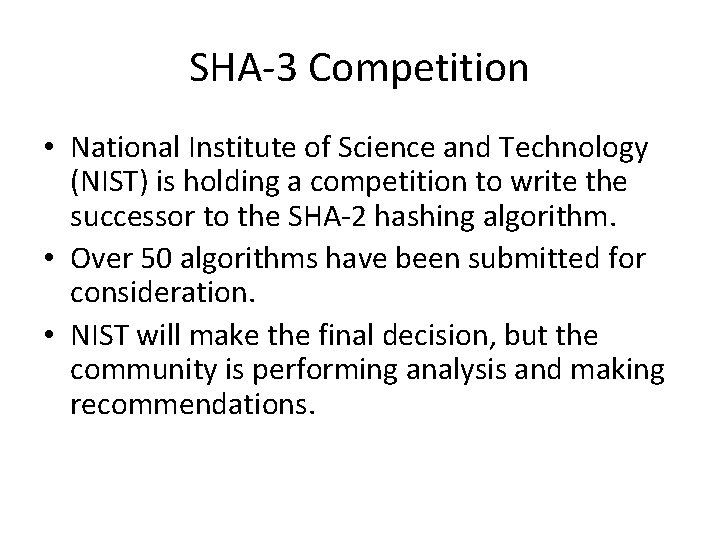 SHA-3 Competition

• National Institute of Science and Technology (NIST) is holding a competition to write the successor to the SHA-2 hashing algorithm.
• Over 50 algorithms have been submitted for consideration.
• NIST will make the final decision, but the community is performing analysis and making recommendations.